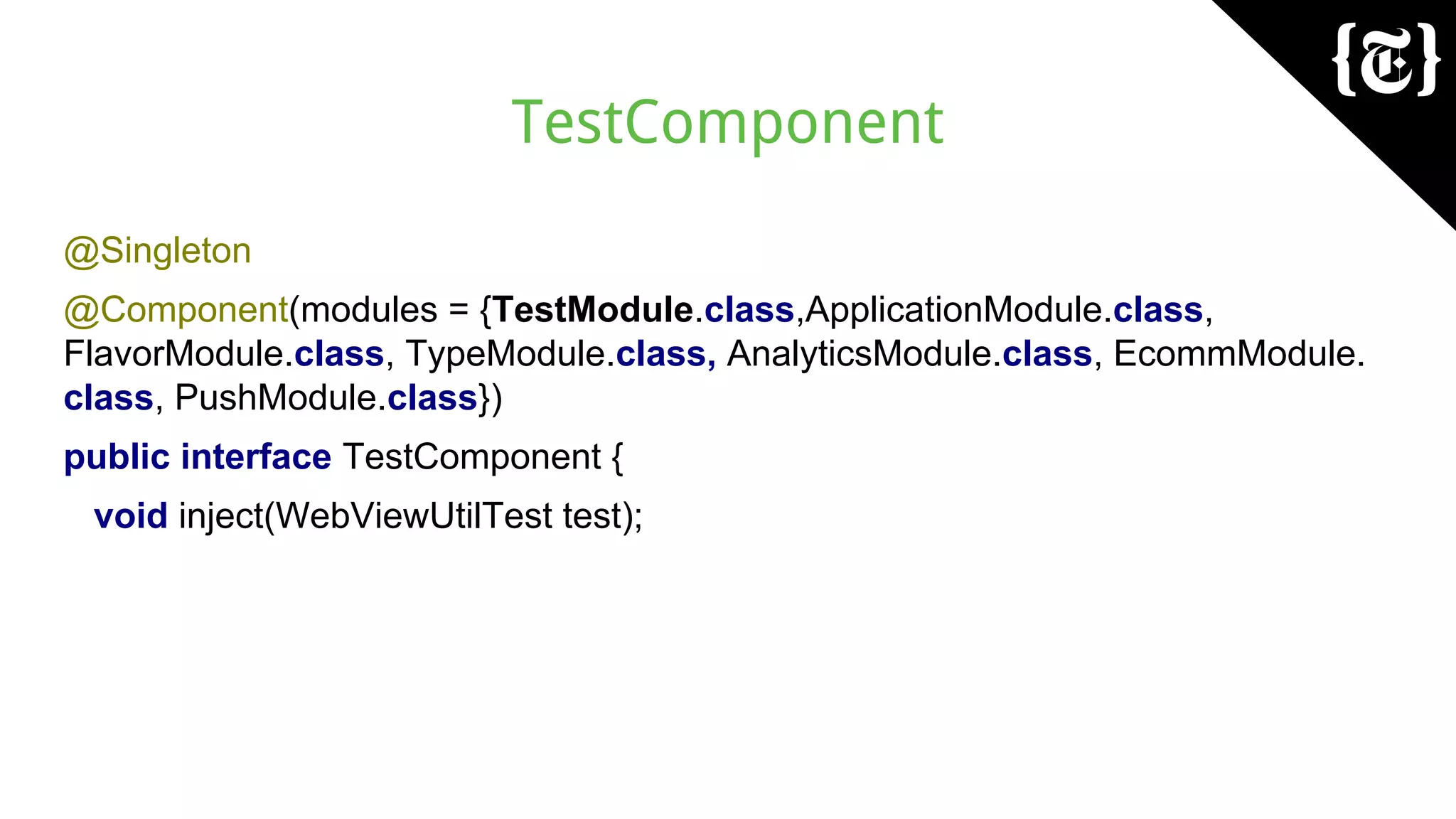 {T}

TestComponent

@Singleton

@Component(modules = {TestModule.class,ApplicationModule.class, FlavorModule.class, TypeModule.class, AnalyticsModule.class, EcommModule.class, PushModule.class})

public interface TestComponent {

void inject(WebViewUtilTest test);